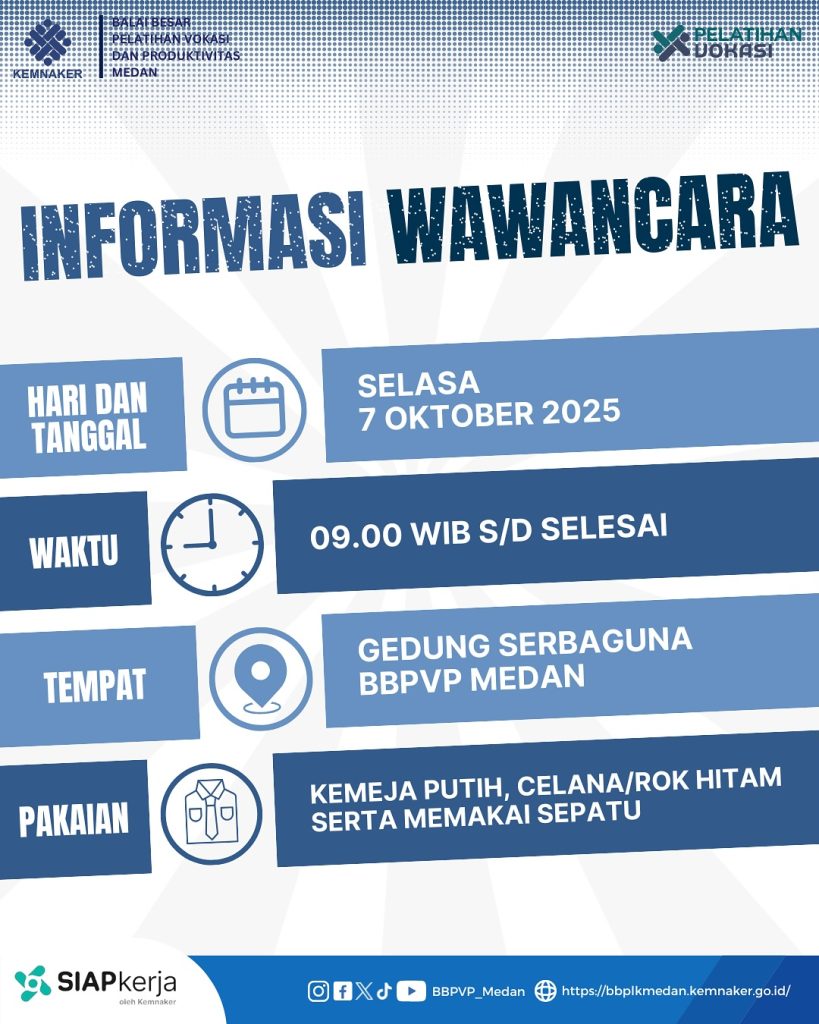 KEMNAKER
BALAI BESAR PELATIHAN VOKASI DAN PRODUKTIVITAS MEDAN

PELATIHAN VOKASI

INFORMASI WAWANCARA

HARI DAN TANGGAL
SELASA
7 OKTOBER 2025

WAKTU
09.00 WIB S/D SELESAI

TEMPAT
GEDUNG SERBAGUNA
BBPVP MEDAN

PAKAIAN
KEMEJA PUTIH, CELANA/ROK HITAM
SERTA MEMAKAI SEPATU

SIAPkerja
oleh Kemnaker

BBPVP_Medan
https://bbplkmedan.kemnaker.go.id/